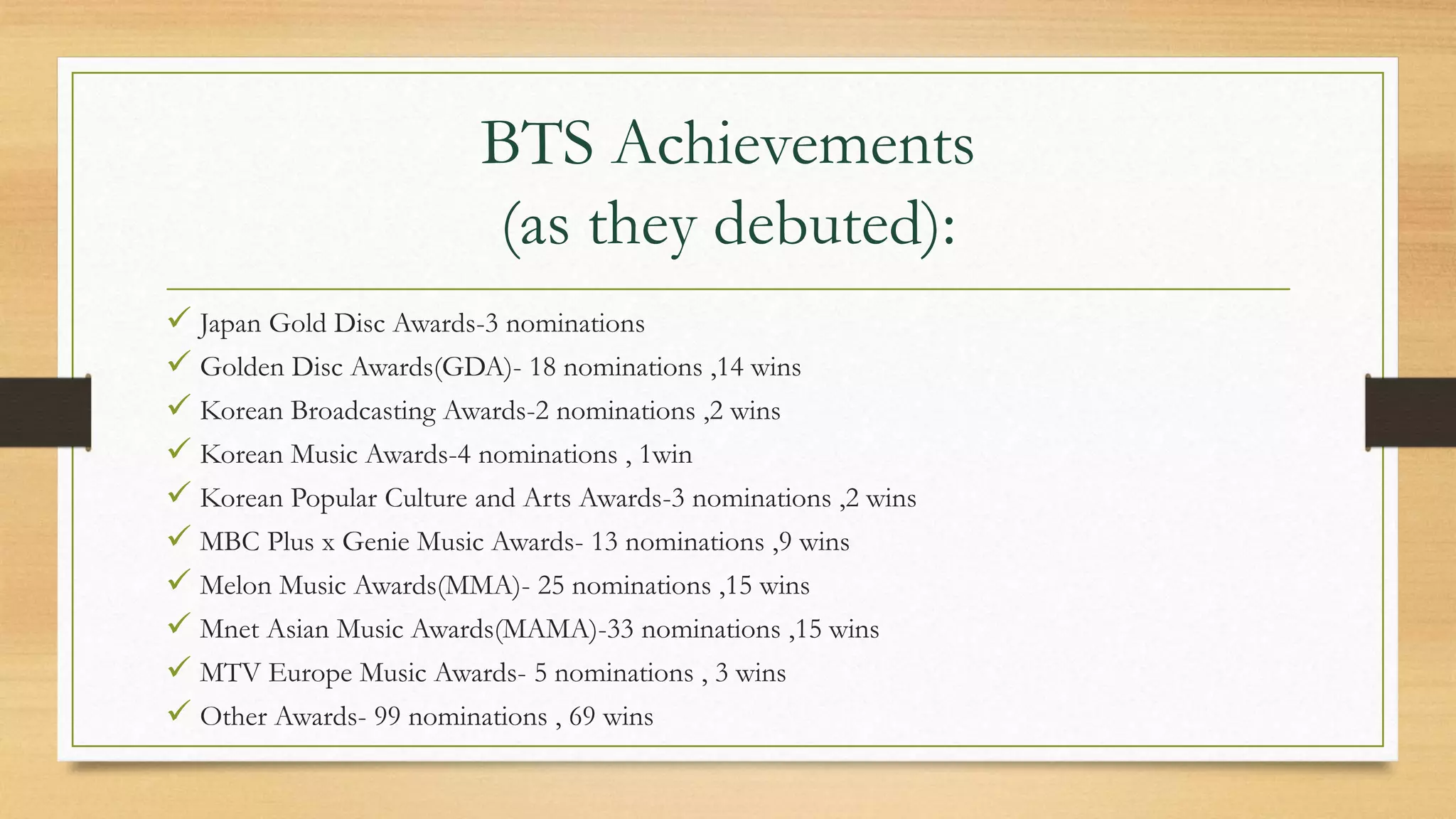 BTS Achievements (as they debuted):

✓ Japan Gold Disc Awards-3 nominations
✓ Golden Disc Awards(GDA)- 18 nominations ,14 wins
✓ Korean Broadcasting Awards-2 nominations ,2 wins
✓ Korean Music Awards-4 nominations , 1win
✓ Korean Popular Culture and Arts Awards-3 nominations ,2 wins
✓ MBC Plus x Genie Music Awards- 13 nominations ,9 wins
✓ Melon Music Awards(MMA)- 25 nominations ,15 wins
✓ Mnet Asian Music Awards(MAMA)-33 nominations ,15 wins
✓ MTV Europe Music Awards- 5 nominations , 3 wins
✓ Other Awards- 99 nominations , 69 wins